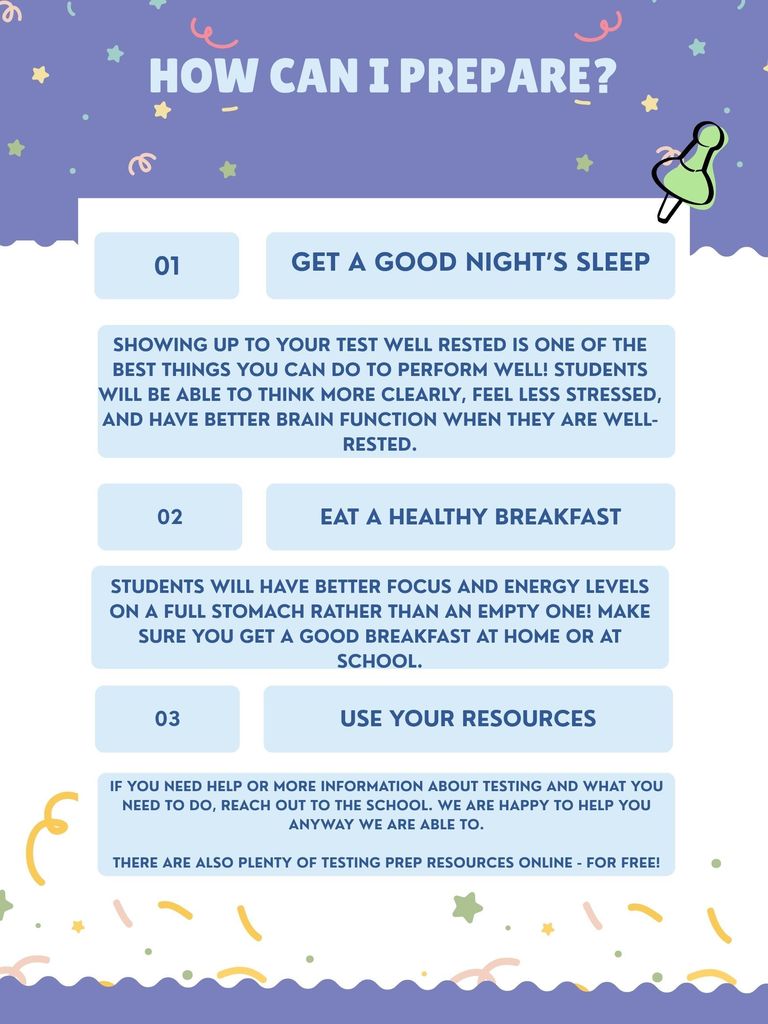 HOW CAN I PREPARE?

01

GET A GOOD NIGHT'S SLEEP

SHOWING UP TO YOUR TEST WELL RESTED IS ONE OF THE BEST THINGS YOU CAN DO TO PERFORM WELL! STUDENTS WILL BE ABLE TO THINK MORE CLEARLY, FEEL LESS STRESSED, AND HAVE BETTER BRAIN FUNCTION WHEN THEY ARE WELL-RESTED.

02

EAT A HEALTHY BREAKFAST

STUDENTS WILL HAVE BETTER FOCUS AND ENERGY LEVELS ON A FULL STOMACH RATHER THAN AN EMPTY ONE! MAKE SURE YOU GET A GOOD BREAKFAST AT HOME OR AT SCHOOL.

03

USE YOUR RESOURCES

IF YOU NEED HELP OR MORE INFORMATION ABOUT TESTING AND WHAT YOU NEED TO DO, REACH OUT TO THE SCHOOL. WE ARE HAPPY TO HELP YOU ANYWAY WE ARE ABLE TO.

THERE ARE ALSO PLENTY OF TESTING PREP RESOURCES ONLINE - FOR FREE!